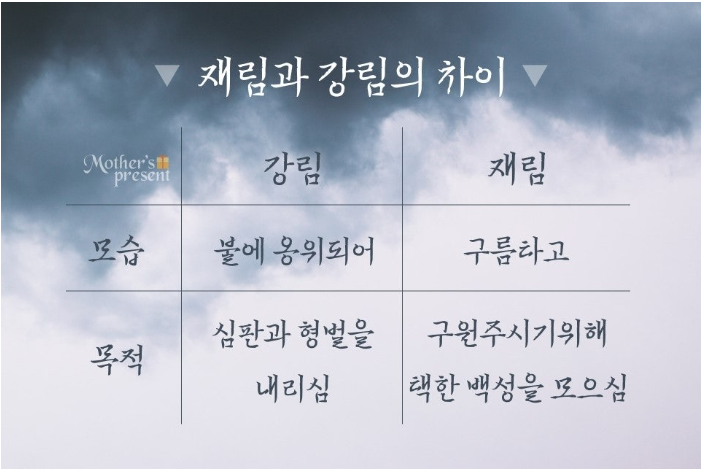 ▼ 재림과 강림의 차이 ▼

| Mother's present | 강림 | 재림 |
|---|---|---|
| 모습 | 불에 옹위되어 | 구름타고 |
| 목적 | 심판과 형벌을 내리심 | 구원주시기위해 택한 백성을 모으심 |